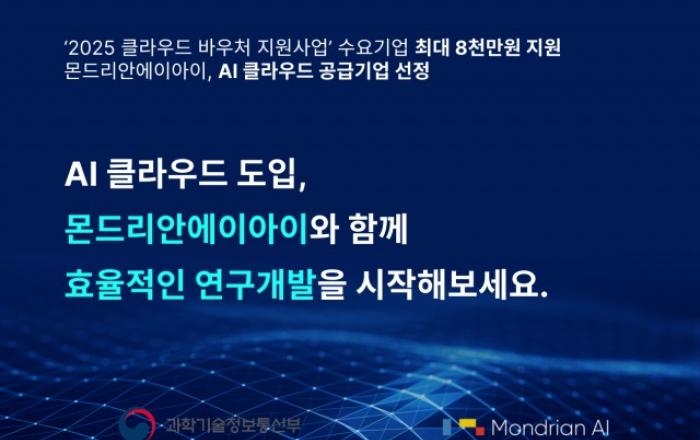 ‘2025 클라우드 바우처 지원사업’ 수요기업 최대 8천만원 지원
몬드리안에이아이, AI 클라우드 공급기업 선정

AI 클라우드 도입,
몬드리안에이아이와 함께
효율적인 연구개발을 시작해보세요.

과학기술정보통신부

Mondrian AI